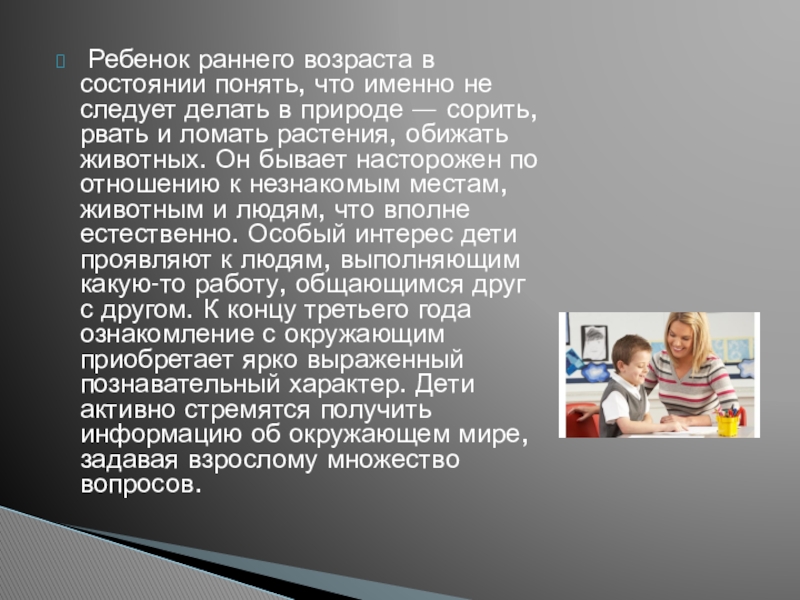 Ребенок раннего возраста в состоянии понять, что именно не следует делать в природе — сорить, рвать и ломать растения, обижать животных. Он бывает насторожен по отношению к незнакомым местам, животным и людям, что вполне естественно. Особый интерес дети проявляют к людям, выполняющим какую-то работу, общающимся друг с другом. К концу третьего года ознакомление с окружающим приобретает ярко выраженный познавательный характер. Дети активно стремятся получить информацию об окружающем мире, задавая взрослому множество вопросов.